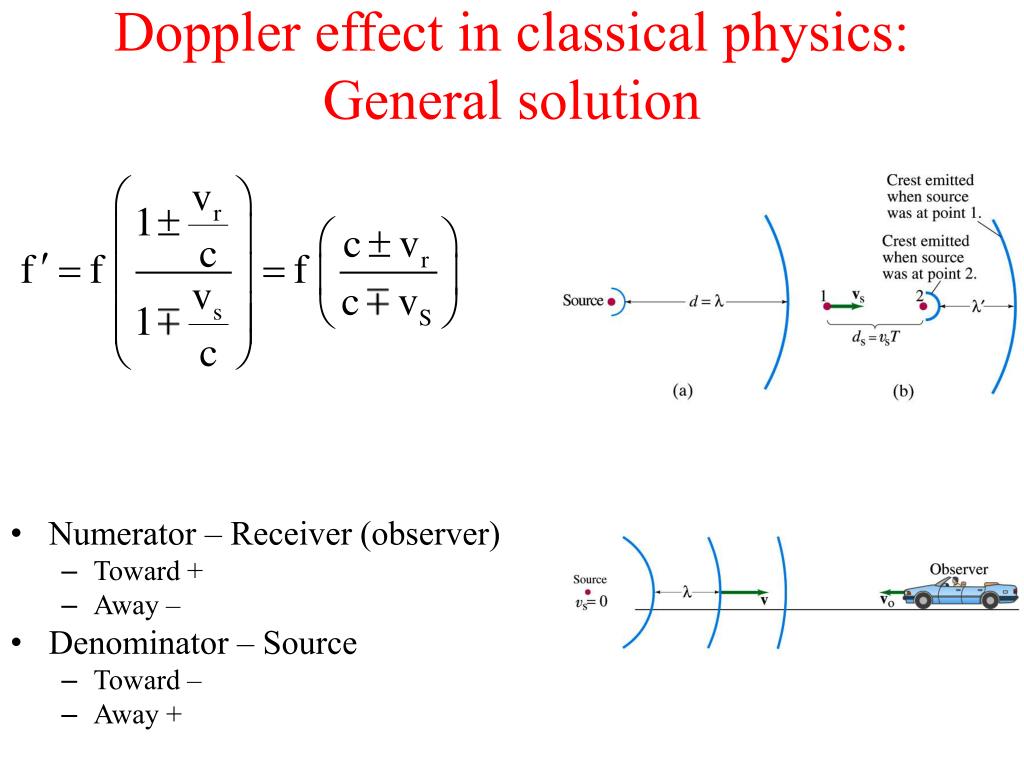 Doppler effect in classical physics: General solution

$f' = f\left(\frac{1 \pm \frac{v_r}{c}}{1 \mp \frac{v_s}{c}}\right) = f\left(\frac{c \pm v_r}{c \mp v_S}\right)$

Source
$d = \lambda$
(a)

Crest emitted when source was at point 1.
Crest emitted when source was at point 2.
1 $\mathbf{v}_s$ 2
$\lambda'$
$d_s = v_s T$
(b)

• Numerator – Receiver (observer)
– Toward +
– Away –
• Denominator – Source
– Toward –
– Away +

Source
$v_s = 0$
$\lambda$
$\mathbf{v}$
Observer
$\mathbf{v}_o$